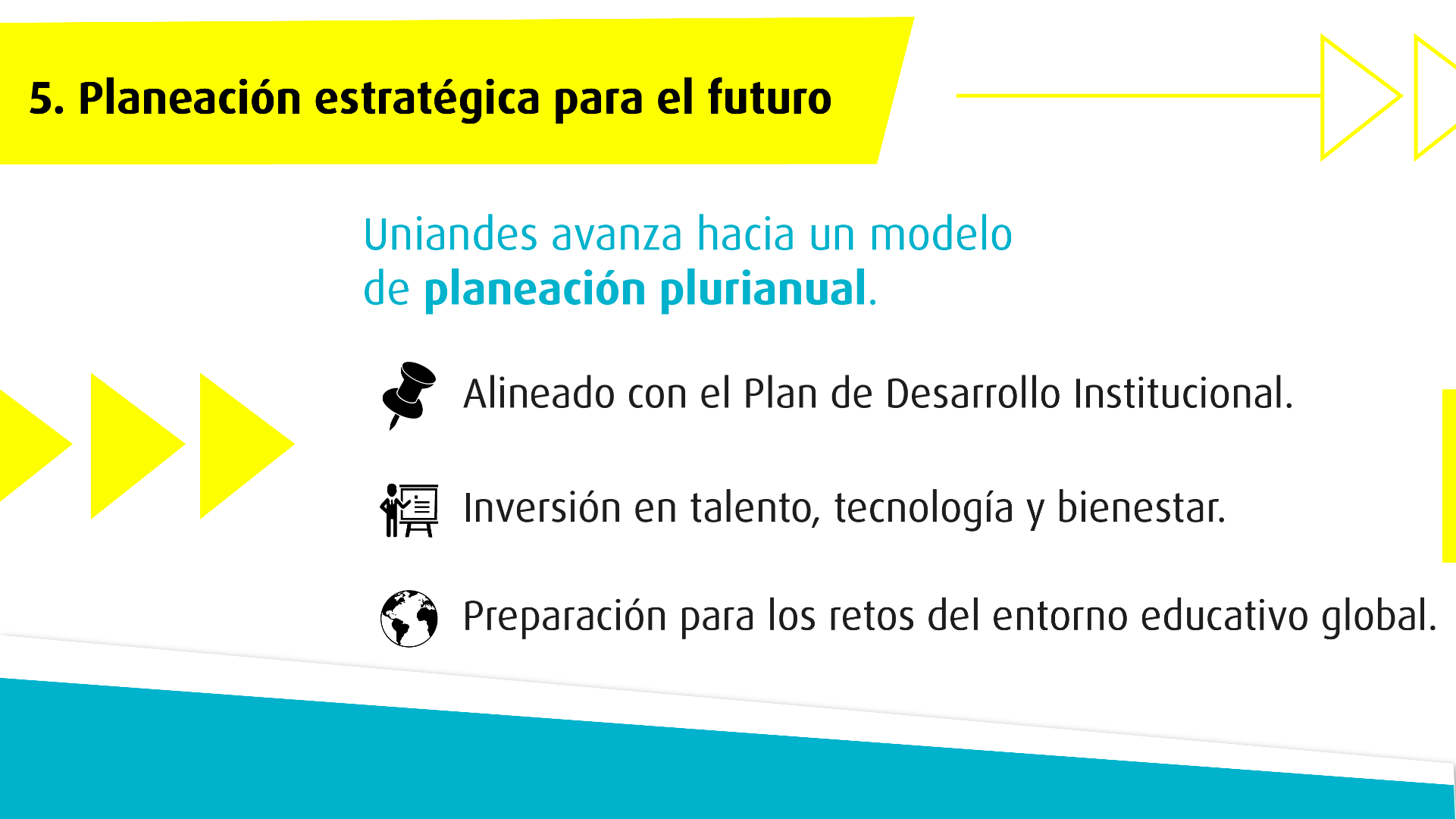 5. Planeación estratégica para el futuro

Uniandes avanza hacia un modelo de planeación plurianual.

Alineado con el Plan de Desarrollo Institucional.

Inversión en talento, tecnología y bienestar.

Preparación para los retos del entorno educativo global.